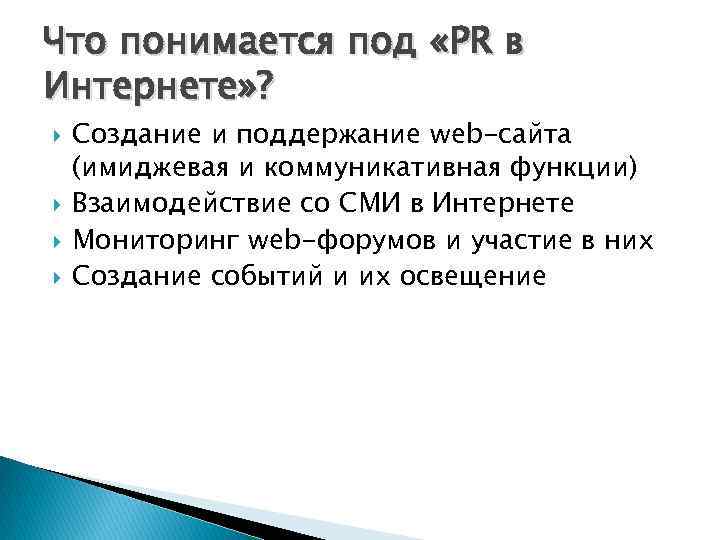 Что понимается под «PR в Интернете»?

Создание и поддержание web-сайта (имиджевая и коммуникативная функции)
Взаимодействие со СМИ в Интернете
Мониторинг web-форумов и участие в них
Создание событий и их освещение